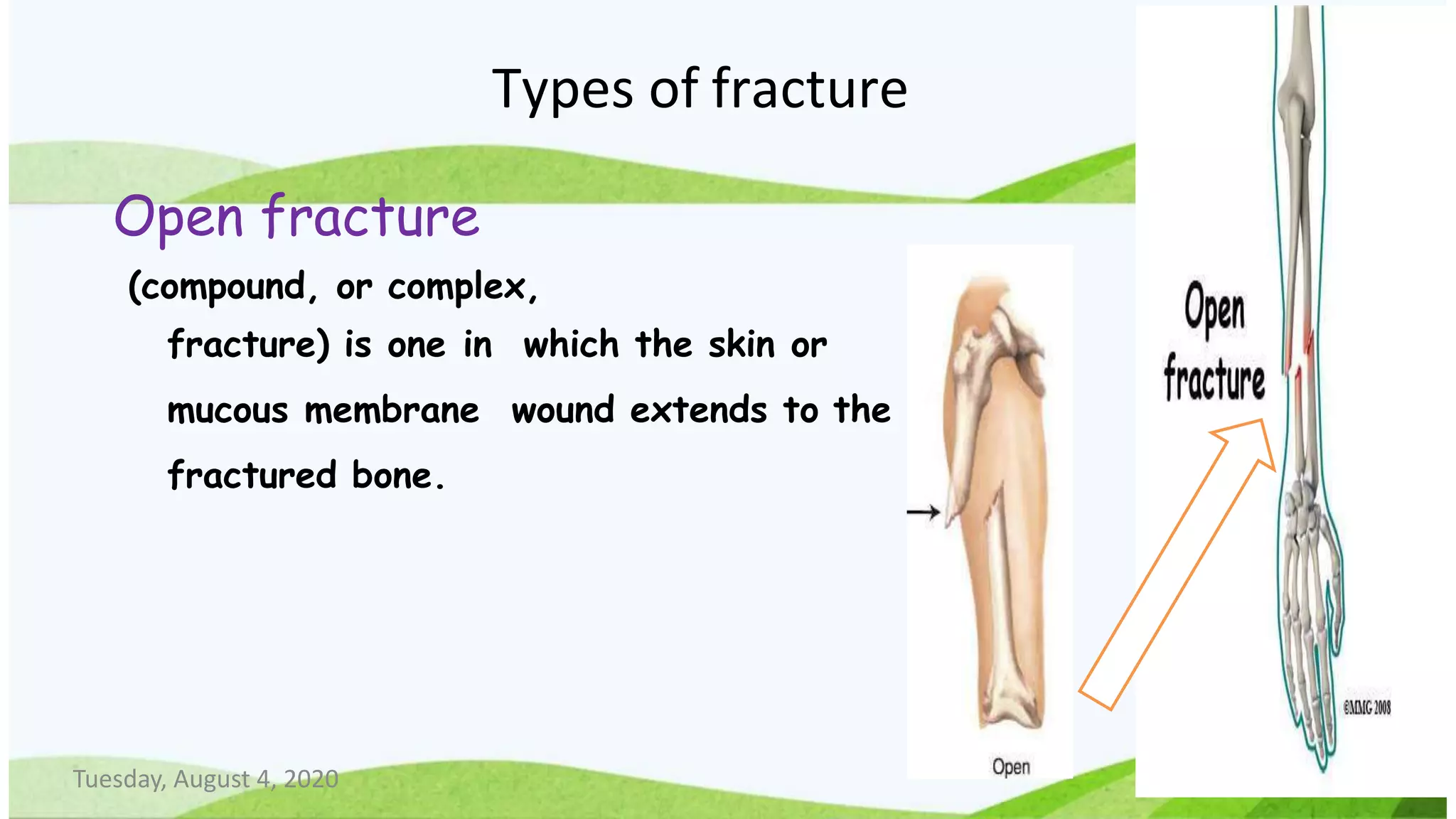 Types of fracture

Open fracture

(compound, or complex, fracture) is one in which the skin or mucous membrane wound extends to the fractured bone.

Open

Open fracture

©MMG 2008

Tuesday, August 4, 2020